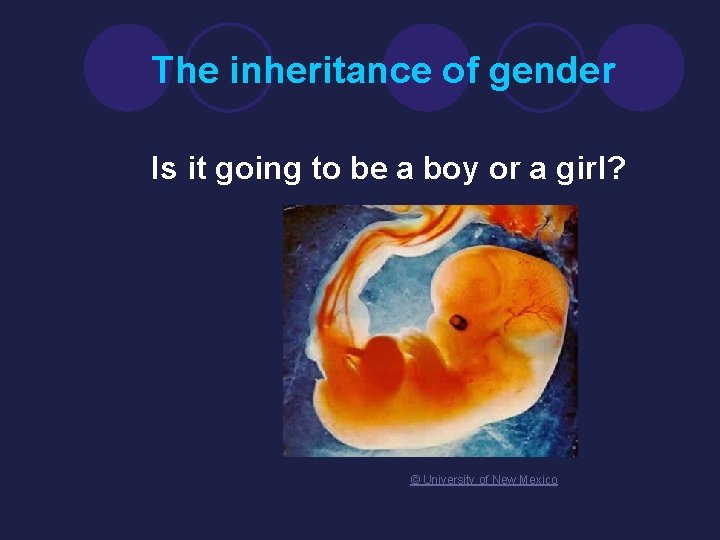 The inheritance of gender

Is it going to be a boy or a girl?

© University of New Mexico